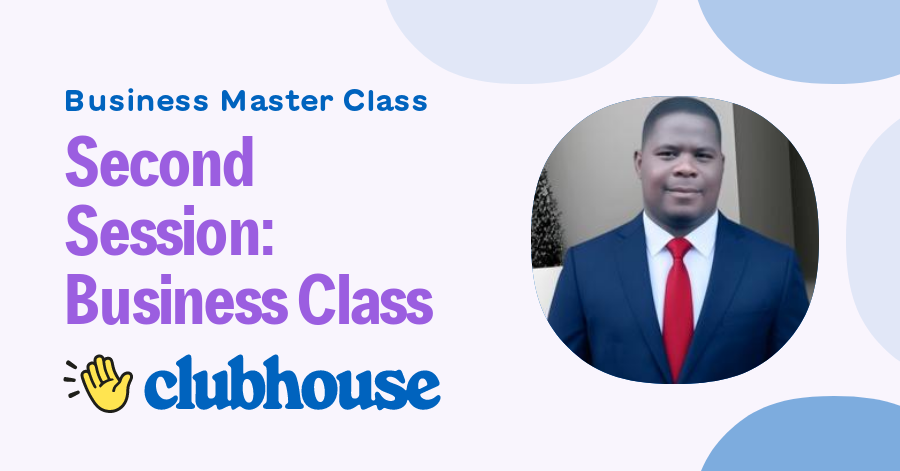 Business Master Class

Second Session: Business Class

clubhouse